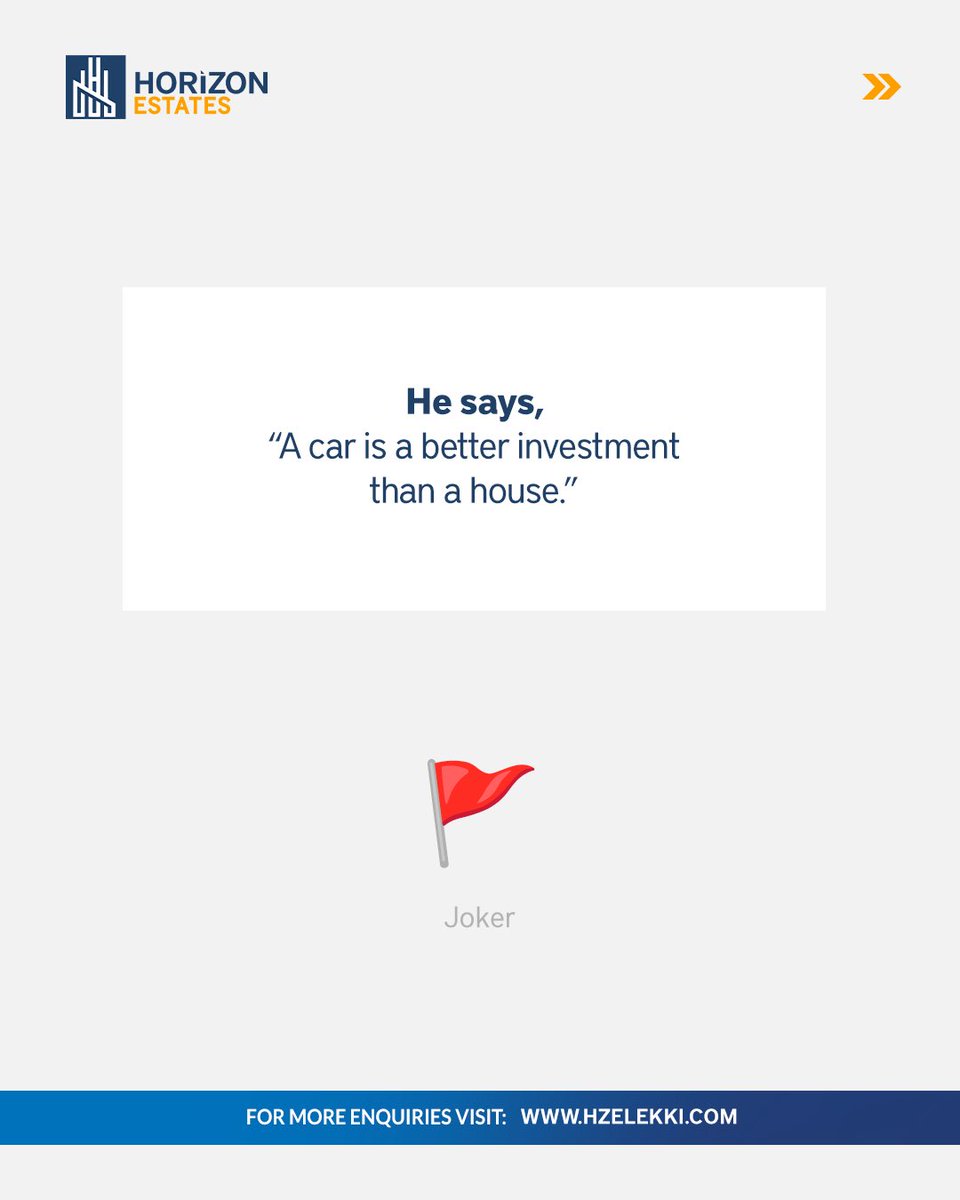 HORIZON
ESTATES

He says,
“A car is a better investment than a house.”

Joker

FOR MORE ENQUIRIES VISIT: WWW.HZELEKKI.COM